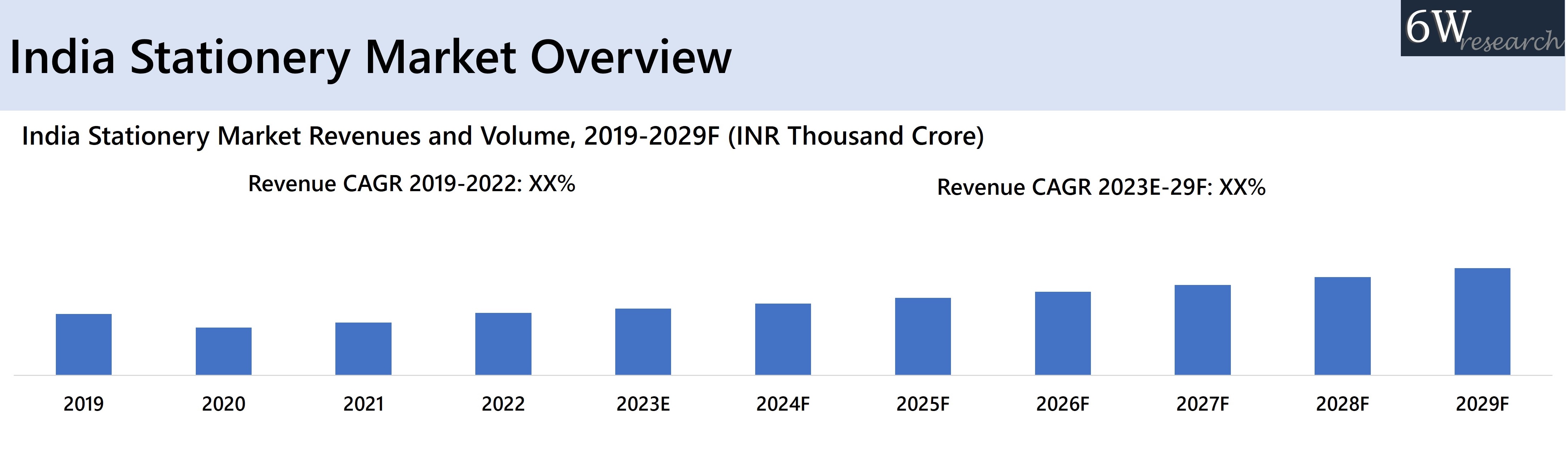 India Stationery Market Overview

6W research

India Stationery Market Revenues and Volume, 2019-2029F (INR Thousand Crore)

Revenue CAGR 2019-2022: XX%

Revenue CAGR 2023E-29F: XX%

2019 2020 2021 2022 2023E 2024F 2025F 2026F 2027F 2028F 2029F